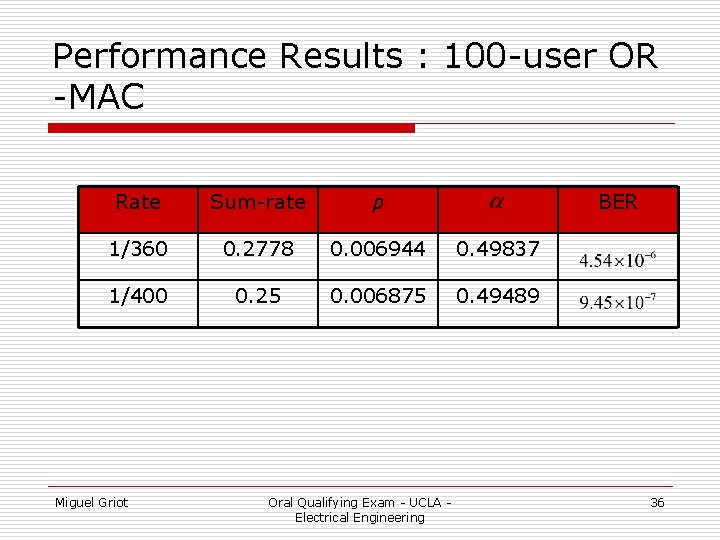 Performance Results : 100-user OR -MAC

| Rate | Sum-rate | $p$ | $\alpha$ | BER |
|---|---|---|---|---|
| 1/360 | 0.2778 | 0.006944 | 0.49837 | $4.54\times10^{-6}$ |
| 1/400 | 0.25 | 0.006875 | 0.49489 | $9.45\times10^{-7}$ |

Miguel Griot

Oral Qualifying Exam - UCLA - Electrical Engineering

36